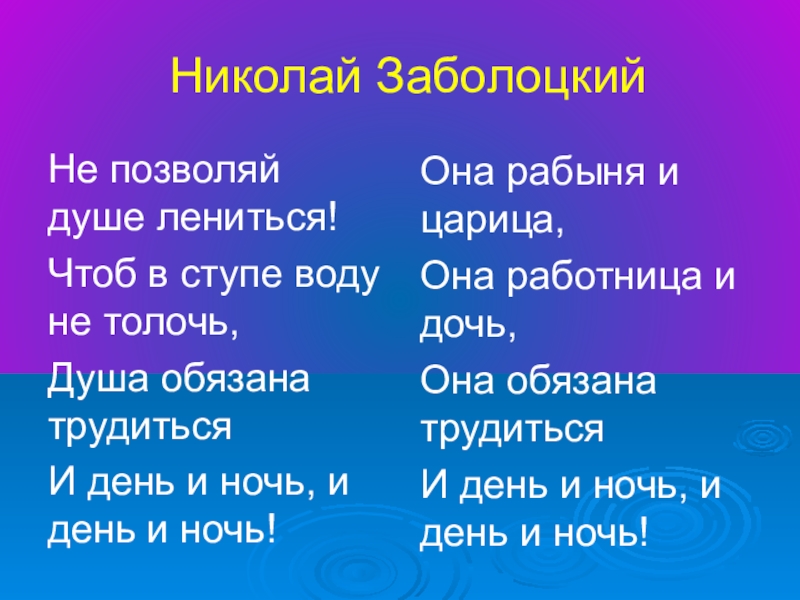 Николай Заболоцкий

Не позволяй душе лениться!
Чтоб в ступе воду не толочь,
Душа обязана трудиться
И день и ночь, и день и ночь!

Она рабыня и царица,
Она работница и дочь,
Она обязана трудиться
И день и ночь, и день и ночь!